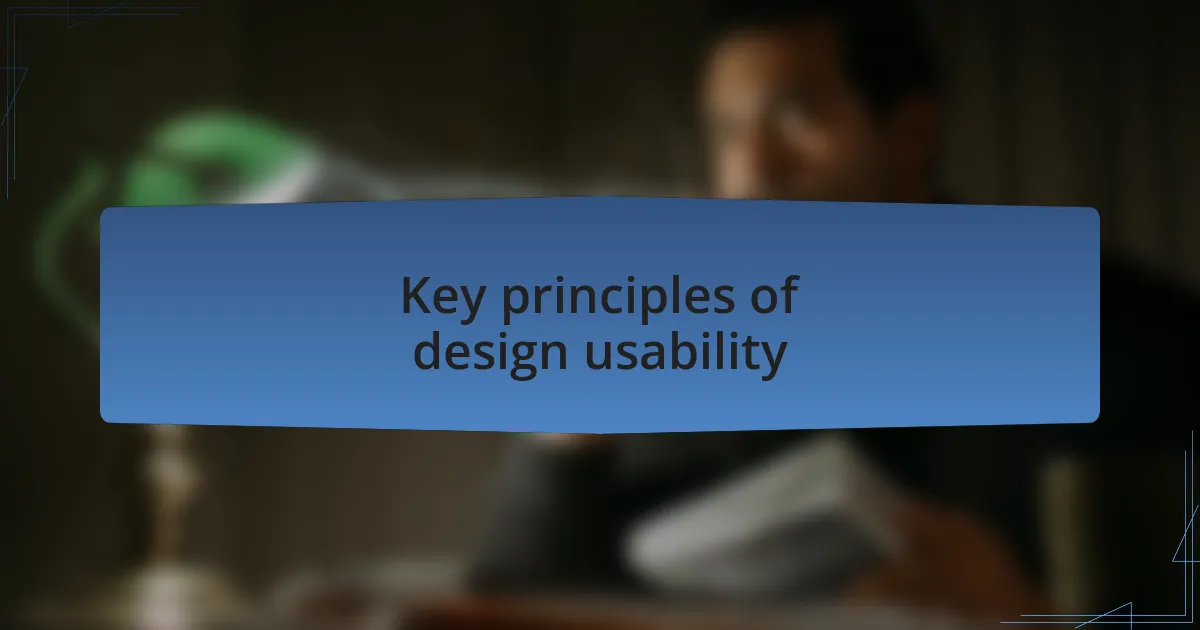 Key principles of design usability